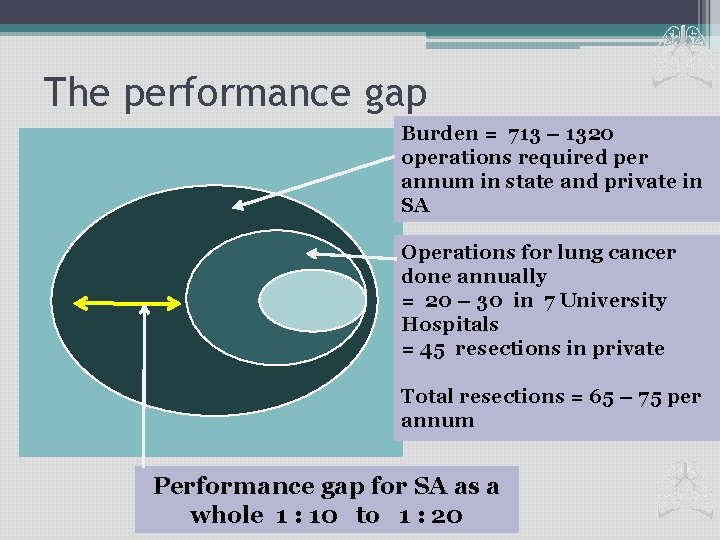 The performance gap

Burden = 713 – 1320 operations required per annum in state and private in SA

Operations for lung cancer done annually
= 20 – 30 in 7 University Hospitals
= 45 resections in private

Total resections = 65 – 75 per annum

Performance gap for SA as a whole 1 : 10 to 1 : 20